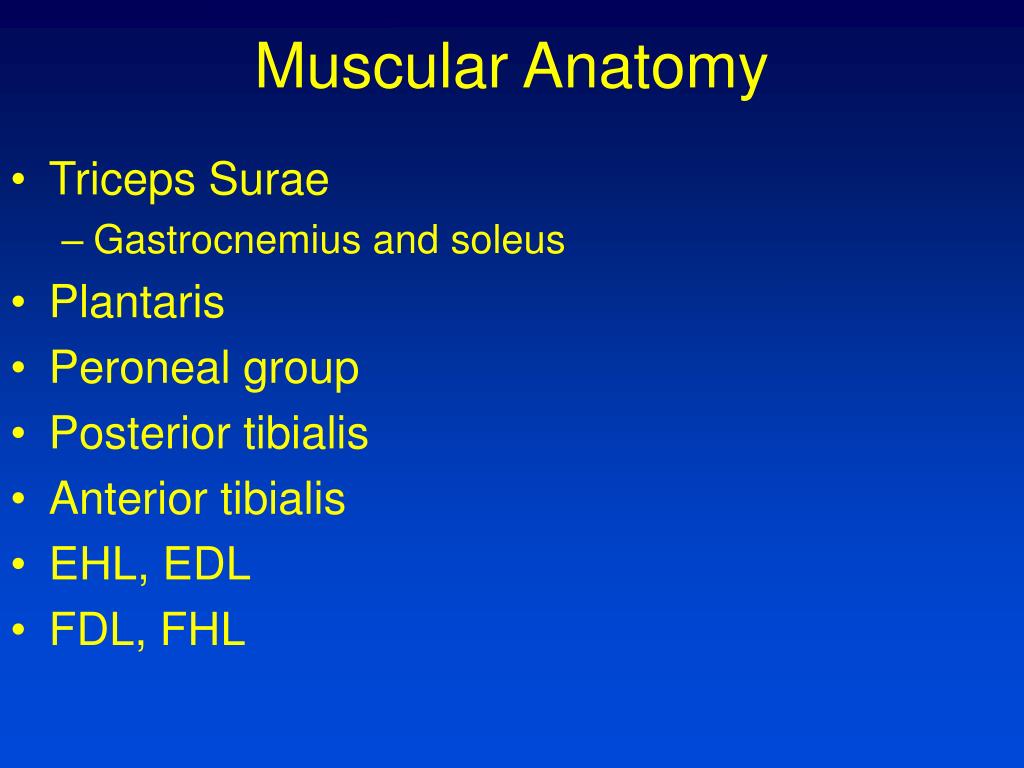 Muscular Anatomy

• Triceps Surae
– Gastrocnemius and soleus
• Plantaris
• Peroneal group
• Posterior tibialis
• Anterior tibialis
• EHL, EDL
• FDL, FHL